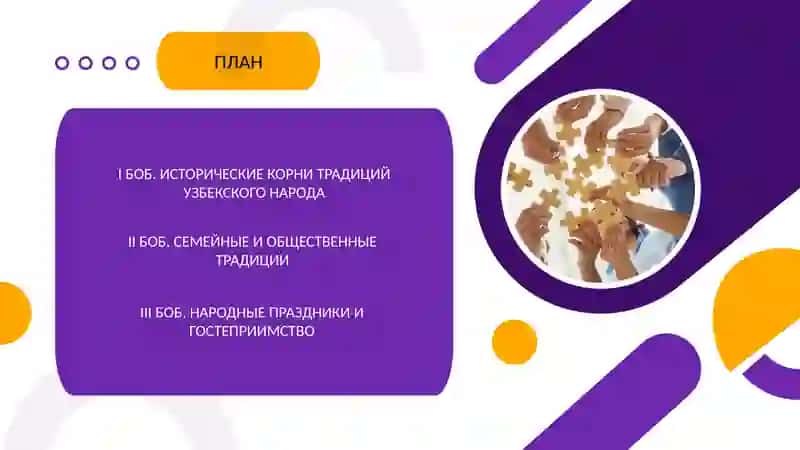 ПЛАН

I БОБ. ИСТОРИЧЕСКИЕ КОРНИ ТРАДИЦИЙ УЗБЕКСКОГО НАРОДА

II БОБ. СЕМЕЙНЫЕ И ОБЩЕСТВЕННЫЕ ТРАДИЦИИ

III БОБ. НАРОДНЫЕ ПРАЗДНИКИ И ГОСТЕПРИИМСТВО